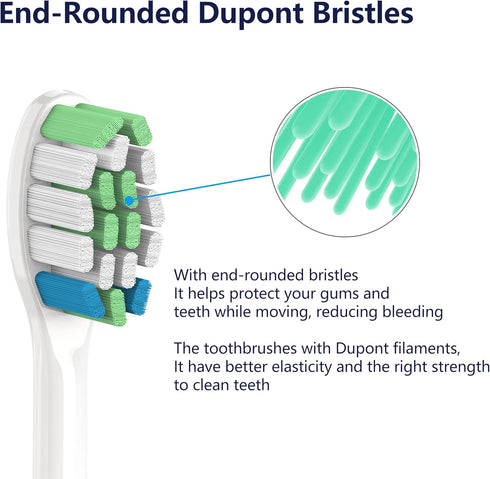 End-Rounded Dupont Bristles

With end-rounded bristles
It helps protect your gums and teeth while moving, reducing bleeding

The toothbrushes with Dupont filaments,
It have better elasticity and the right strength to clean teeth